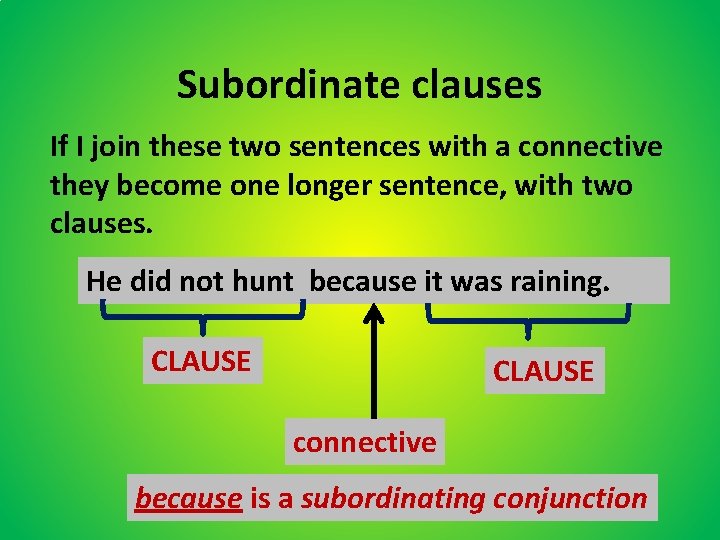 Subordinate clauses

If I join these two sentences with a connective they become one longer sentence, with two clauses.

He did not hunt because it was raining.

CLAUSE

CLAUSE

connective

because is a subordinating conjunction